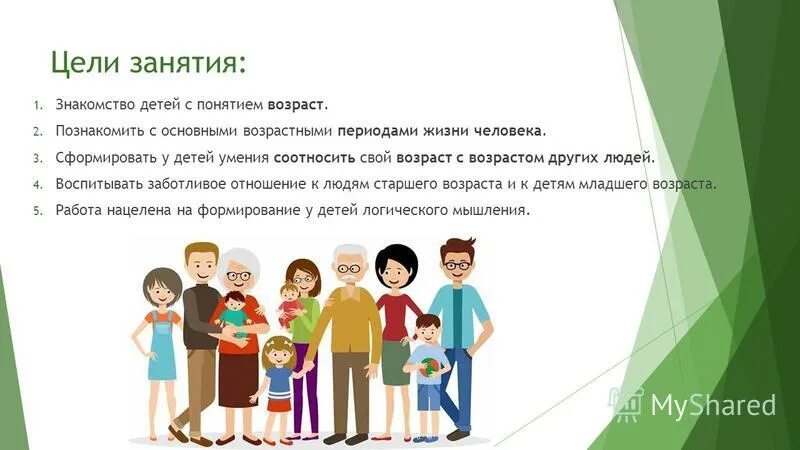 Цели занятия:

1. Знакомство детей с понятием возраст.
2. Познакомить с основными возрастными периодами жизни человека.
3. Сформировать у детей умения соотносить свой возраст с возрастом других людей.
4. Воспитывать заботливое отношение к людям старшего возраста и к детям младшего возраста.
5. Работа нацелена на формирование у детей логического мышления.

MyShared